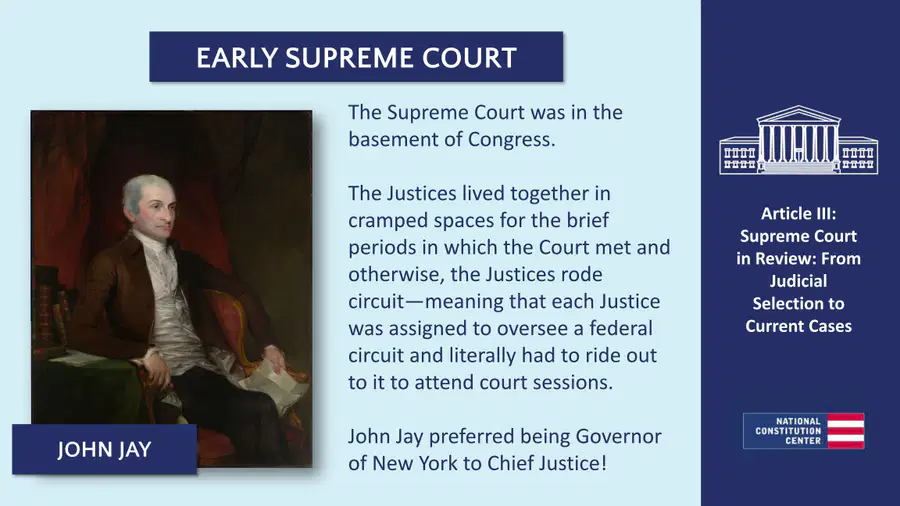 EARLY SUPREME COURT

JOHN JAY

The Supreme Court was in the basement of Congress.

The Justices lived together in cramped spaces for the brief periods in which the Court met and otherwise, the Justices rode circuit—meaning that each Justice was assigned to oversee a federal circuit and literally had to ride out to it to attend court sessions.

John Jay preferred being Governor of New York to Chief Justice!

Article III: Supreme Court in Review: From Judicial Selection to Current Cases

NATIONAL CONSTITUTION CENTER